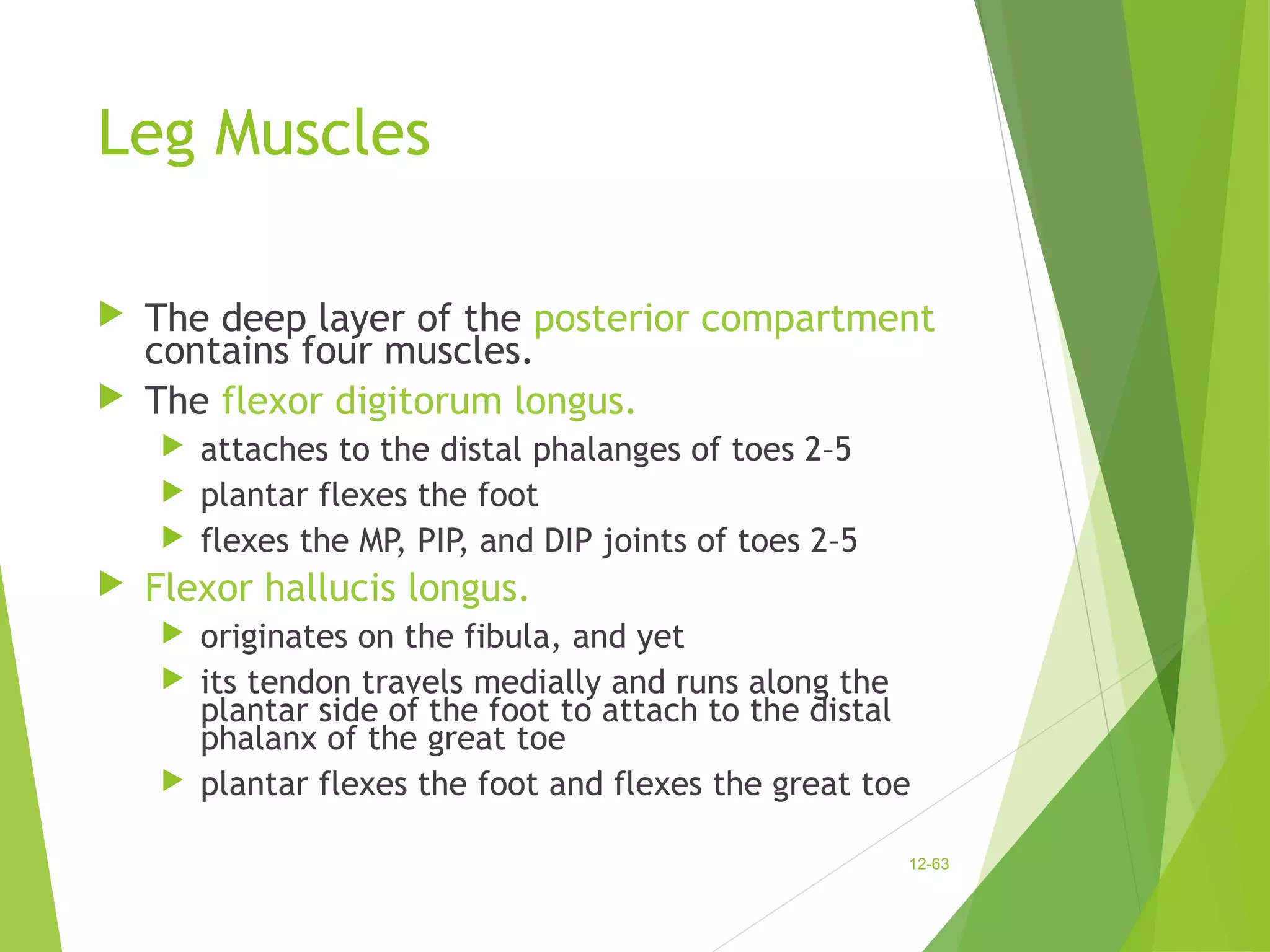 Leg Muscles

The deep layer of the posterior compartment contains four muscles.

The flexor digitorum longus.

attaches to the distal phalanges of toes 2–5

plantar flexes the foot

flexes the MP, PIP, and DIP joints of toes 2–5

Flexor hallucis longus.

originates on the fibula, and yet

its tendon travels medially and runs along the plantar side of the foot to attach to the distal phalanx of the great toe

plantar flexes the foot and flexes the great toe

12-63